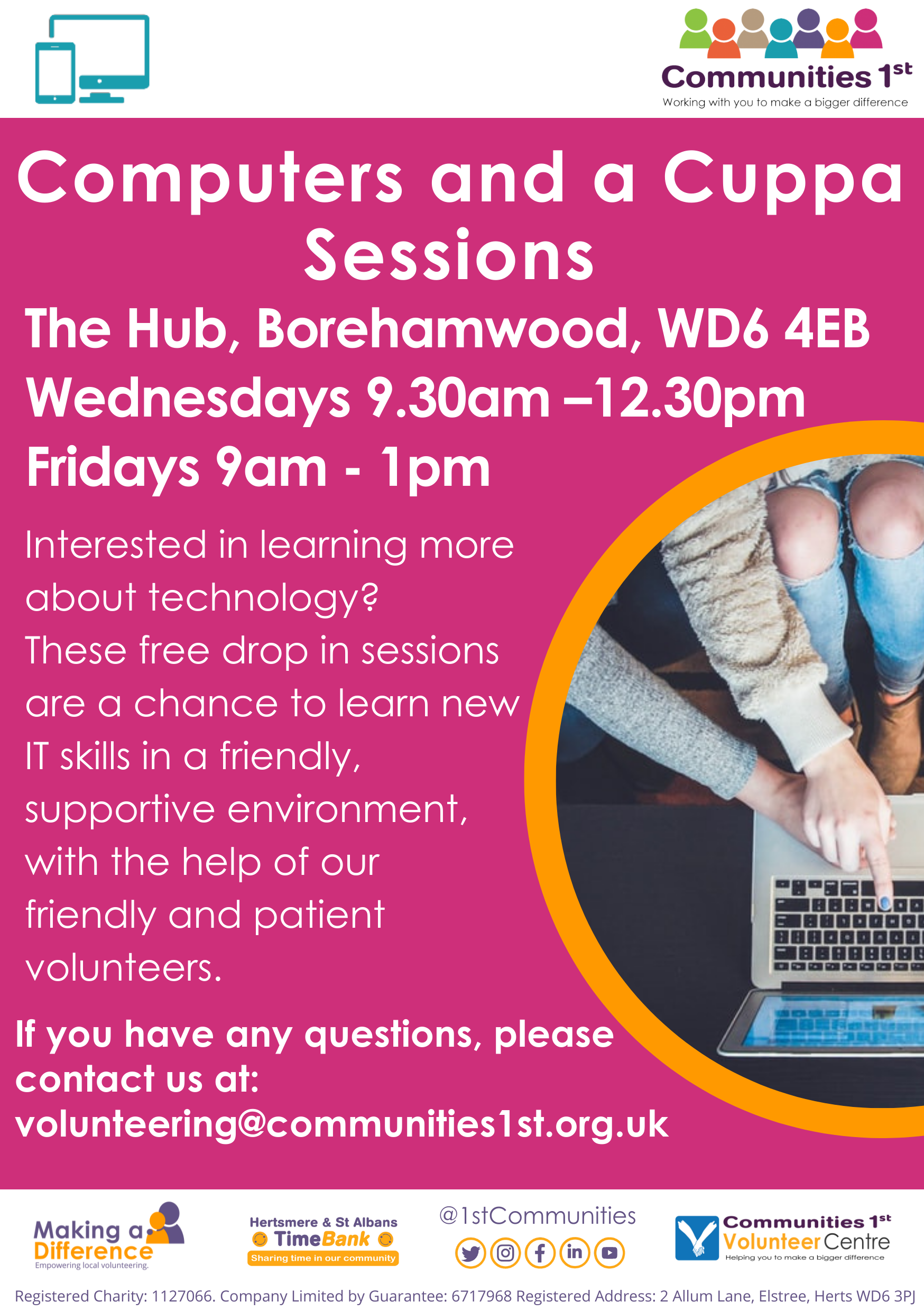 Communities 1st
Working with you to make a bigger difference

Computers and a Cuppa Sessions

The Hub, Borehamwood, WD6 4EB
Wednesdays 9.30am –12.30pm
Fridays 9am - 1pm

Interested in learning more about technology?
These free drop in sessions are a chance to learn new IT skills in a friendly, supportive environment, with the help of our friendly and patient volunteers.

If you have any questions, please contact us at:
volunteering@communities1st.org.uk

Making a Difference
Empowering local volunteering.

Hertsmere & St Albans
TimeBank
Sharing time in our community

@1stCommunities

Communities 1st
Volunteer Centre
Helping you to make a bigger difference

Registered Charity: 1127066. Company Limited by Guarantee: 6717968 Registered Address: 2 Allum Lane, Elstree, Herts WD6 3PJ